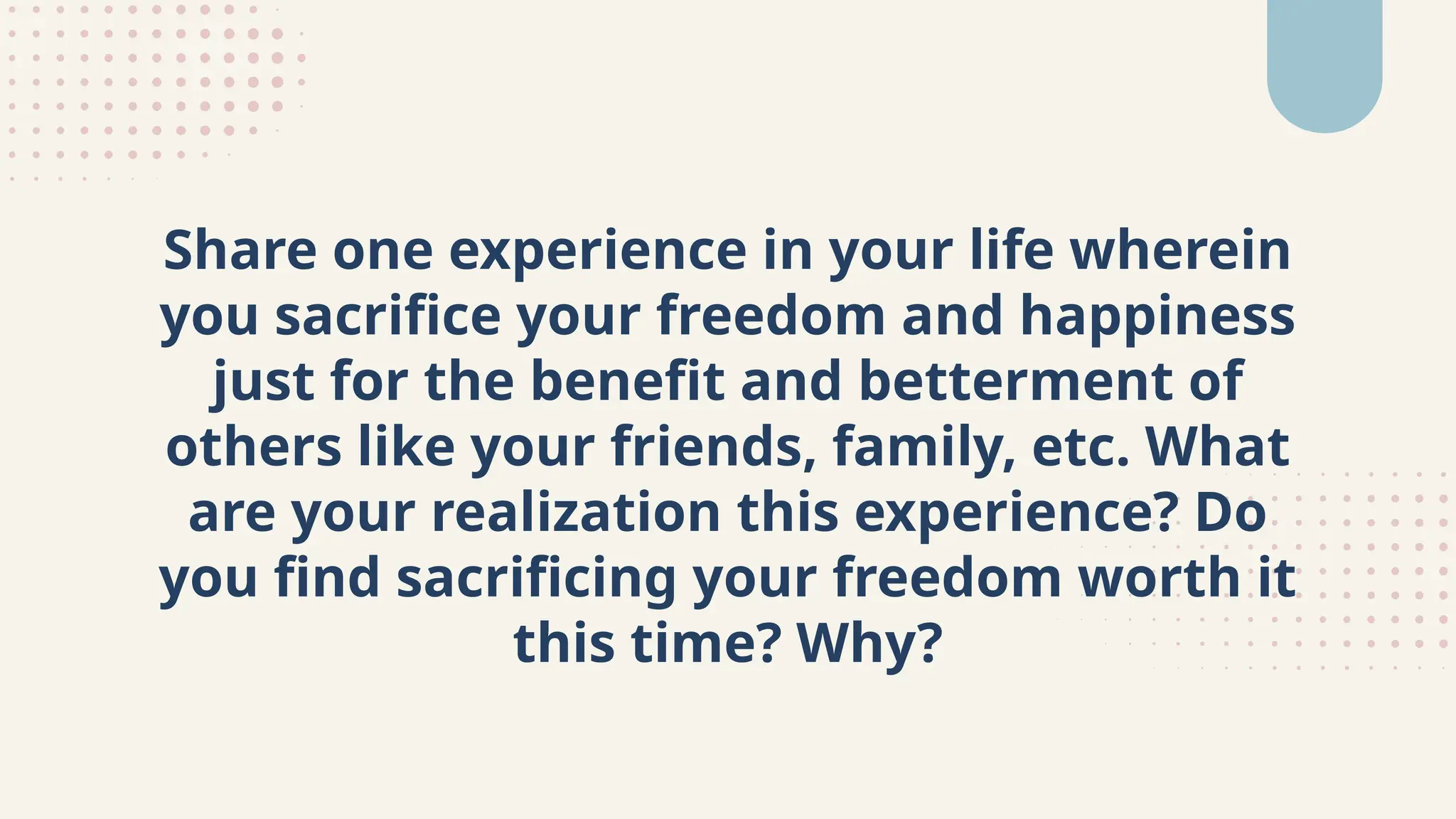 Share one experience in your life wherein you sacrifice your freedom and happiness just for the benefit and betterment of others like your friends, family, etc. What are your realization this experience? Do you find sacrificing your freedom worth it this time? Why?